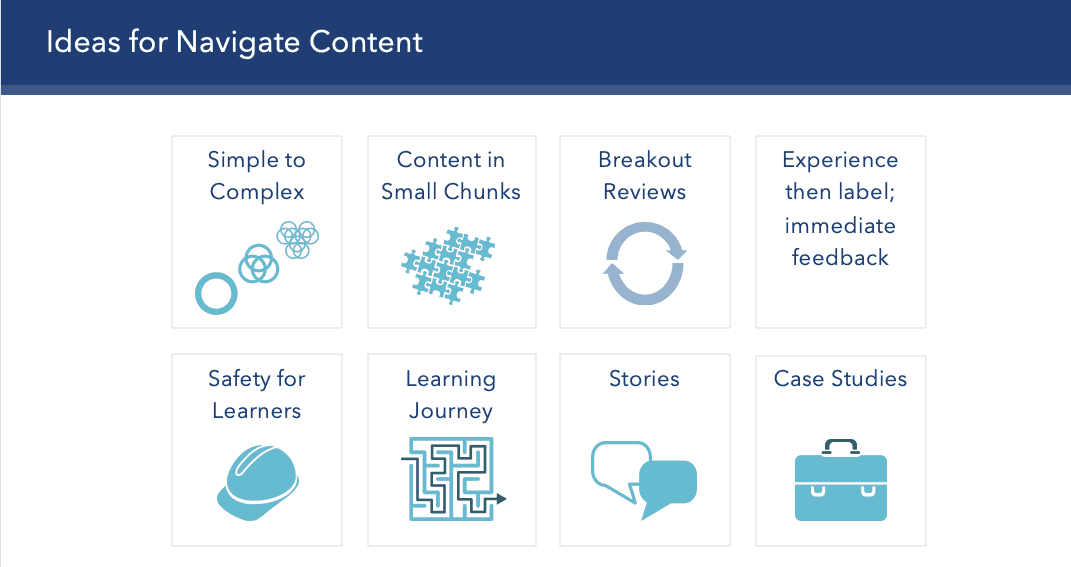 Ideas for Navigate Content

Simple to Complex

Content in Small Chunks

Breakout Reviews

Experience then label; immediate feedback

Safety for Learners

Learning Journey

Stories

Case Studies